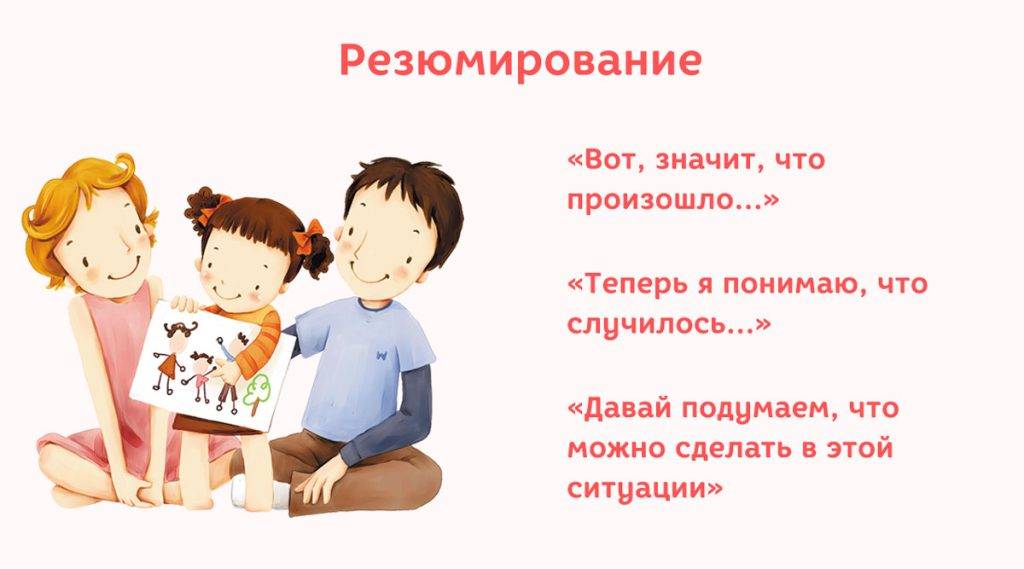 Резюмирование

«Вот, значит, что произошло...»

«Теперь я понимаю, что случилось...»

«Давай подумаем, что можно сделать в этой ситуации»